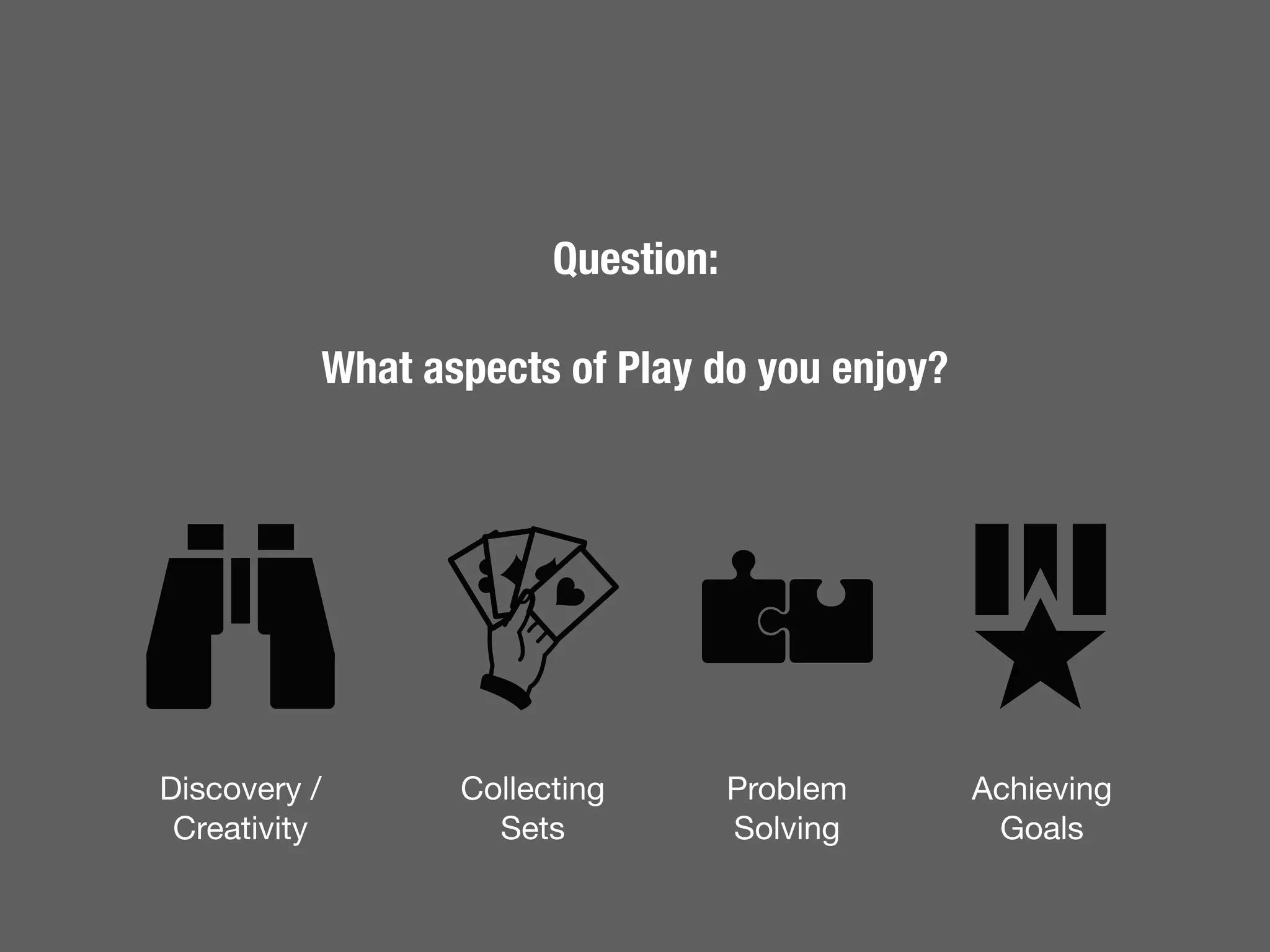 Question:

What aspects of Play do you enjoy?

Discovery / Creativity

Collecting Sets

Problem Solving

Achieving Goals